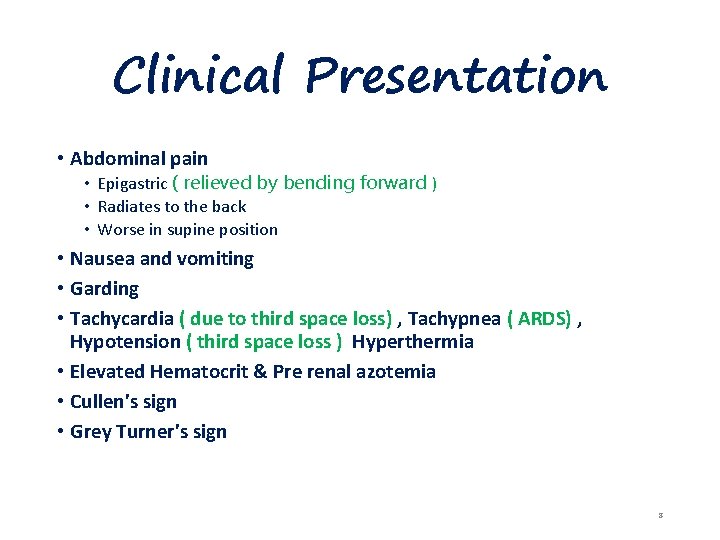 Clinical Presentation

• Abdominal pain
  • Epigastric ( relieved by bending forward )
  • Radiates to the back
  • Worse in supine position
• Nausea and vomiting
• Garding
• Tachycardia ( due to third space loss) , Tachypnea ( ARDS) , Hypotension ( third space loss ) Hyperthermia
• Elevated Hematocrit & Pre renal azotemia
• Cullen's sign
• Grey Turner's sign

8